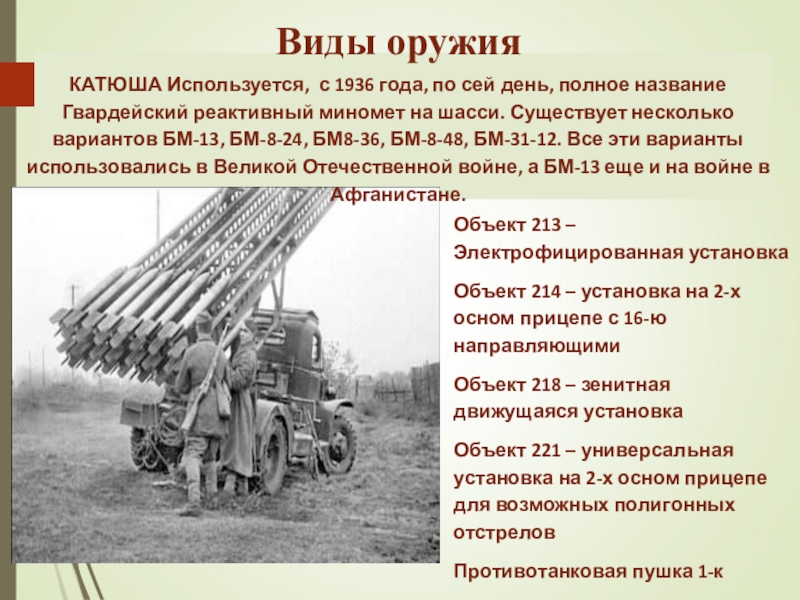 Виды оружия

КАТЮША Используется, с 1936 года, по сей день, полное название Гвардейский реактивный миномет на шасси. Существует несколько вариантов БМ-13, БМ-8-24, БМ8-36, БМ-8-48, БМ-31-12. Все эти варианты использовались в Великой Отечественной войне, а БМ-13 еще и на войне в Афганистане.

Объект 213 – Электрофицированная установка

Объект 214 – установка на 2-х осном прицепе с 16-ю направляющими

Объект 218 – зенитная движущаяся установка

Объект 221 – универсальная установка на 2-х осном прицепе для возможных полигонных отстрелов

Противотанковая пушка 1-к